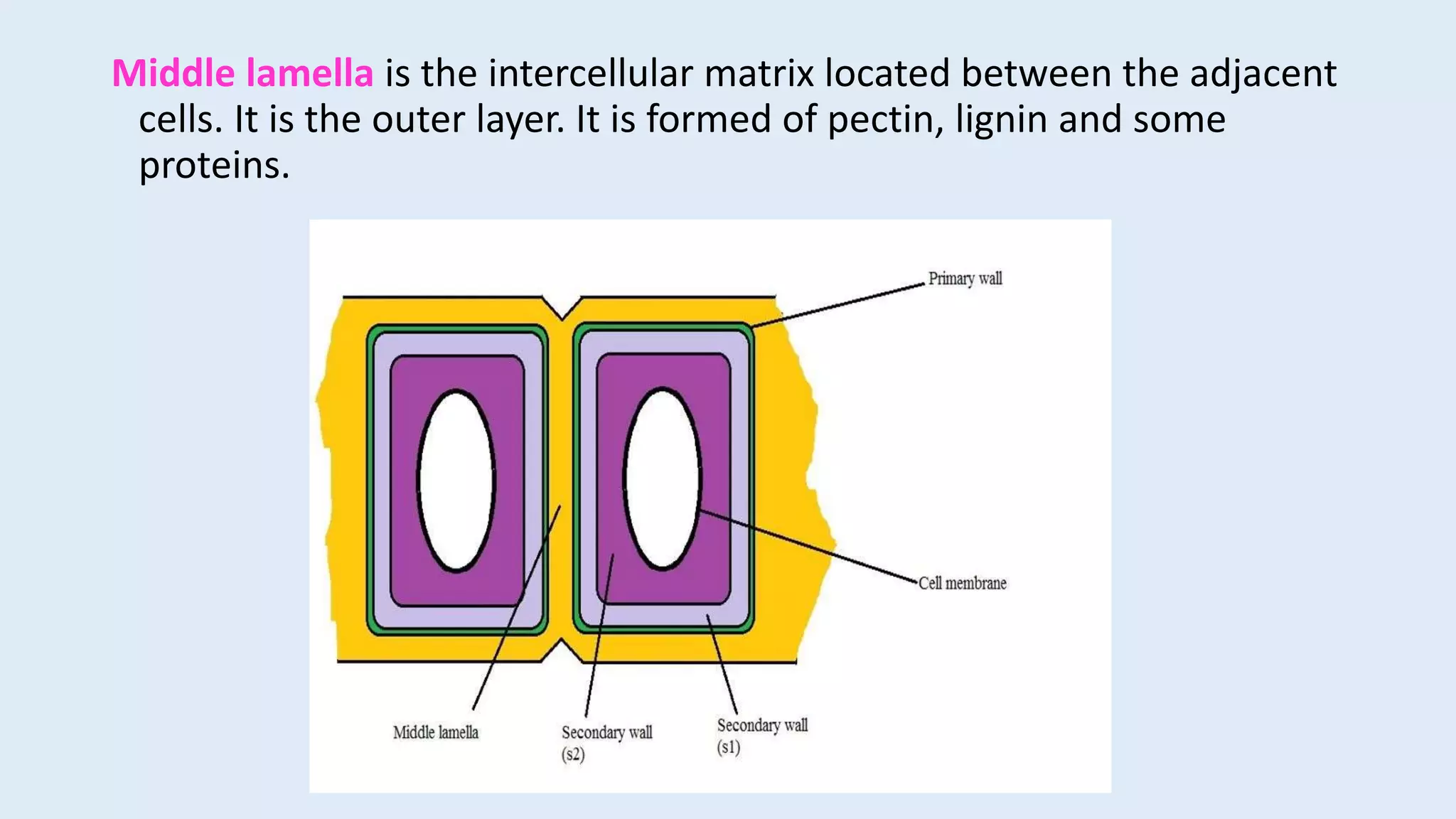 Middle lamella is the intercellular matrix located between the adjacent cells. It is the outer layer. It is formed of pectin, lignin and some proteins.

Primary wall

Cell membrane

Middle lamella

Secondary wall (s2)

Secondary wall (s1)